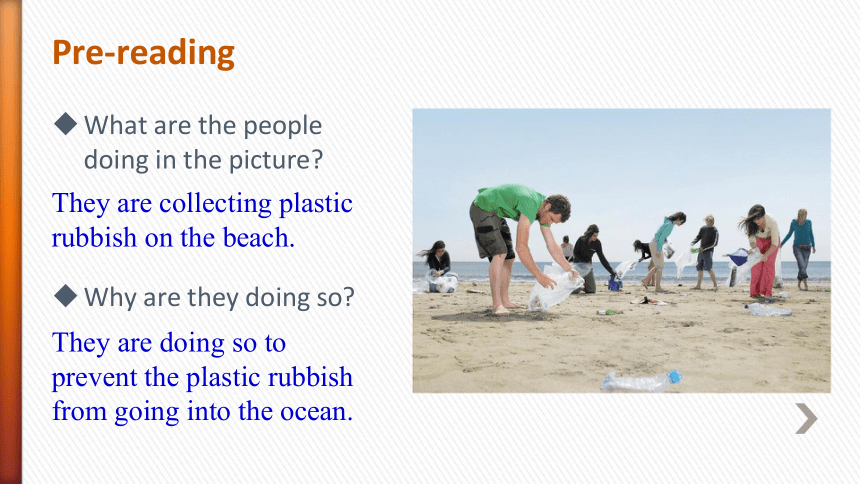 Pre-reading

◆ What are the people doing in the picture?

They are collecting plastic rubbish on the beach.

◆ Why are they doing so?

They are doing so to prevent the plastic rubbish from going into the ocean.